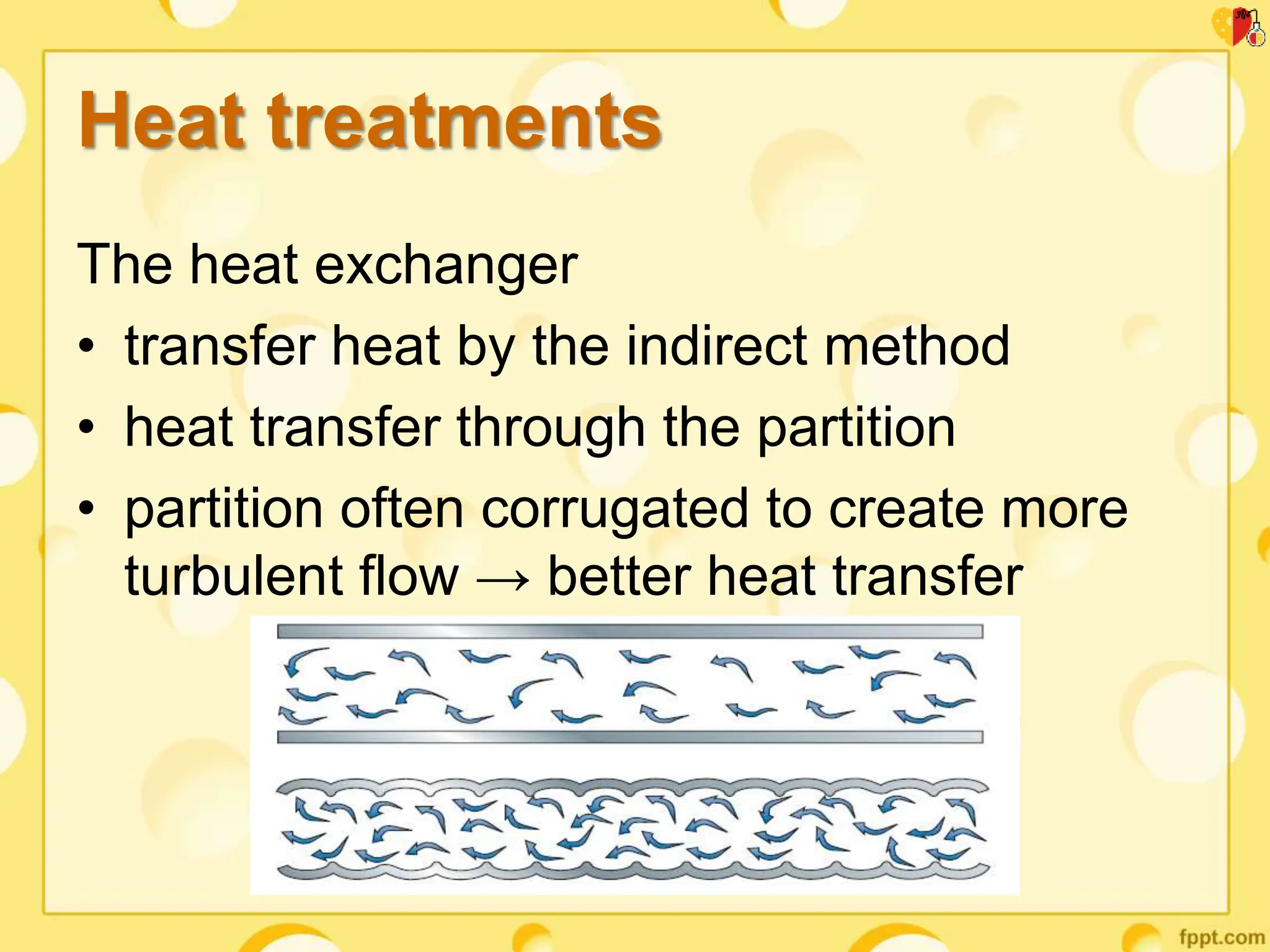 Heat treatments

The heat exchanger

• transfer heat by the indirect method
• heat transfer through the partition
• partition often corrugated to create more turbulent flow → better heat transfer

fppt.com